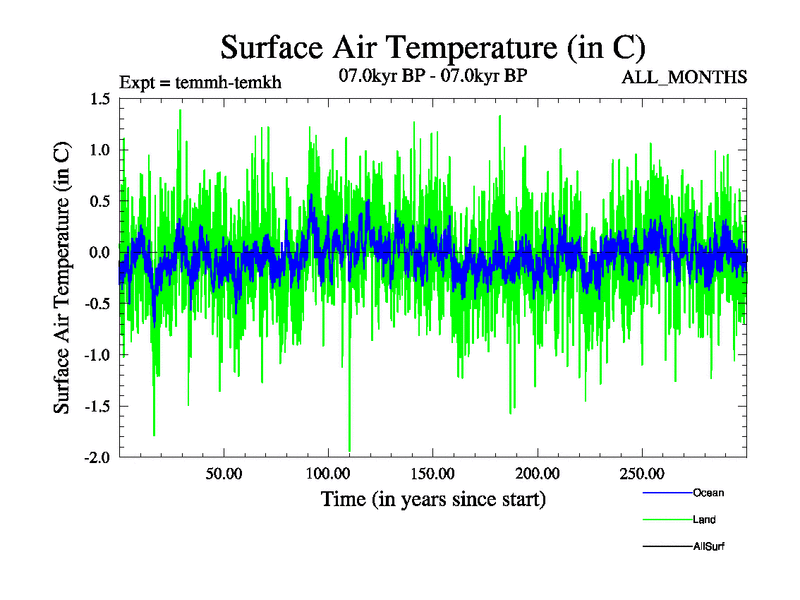 Surface Air Temperature (in C)

Expt = temmh-temkh

07.0kyr BP - 07.0kyr BP

ALL_MONTHS

Surface Air Temperature (in C)

1.5
1.0
0.5
0.0
-0.5
-1.0
-1.5
-2.0

50.00
100.00
150.00
200.00
250.00

Time (in years since start)

Ocean
Land
AllSurf